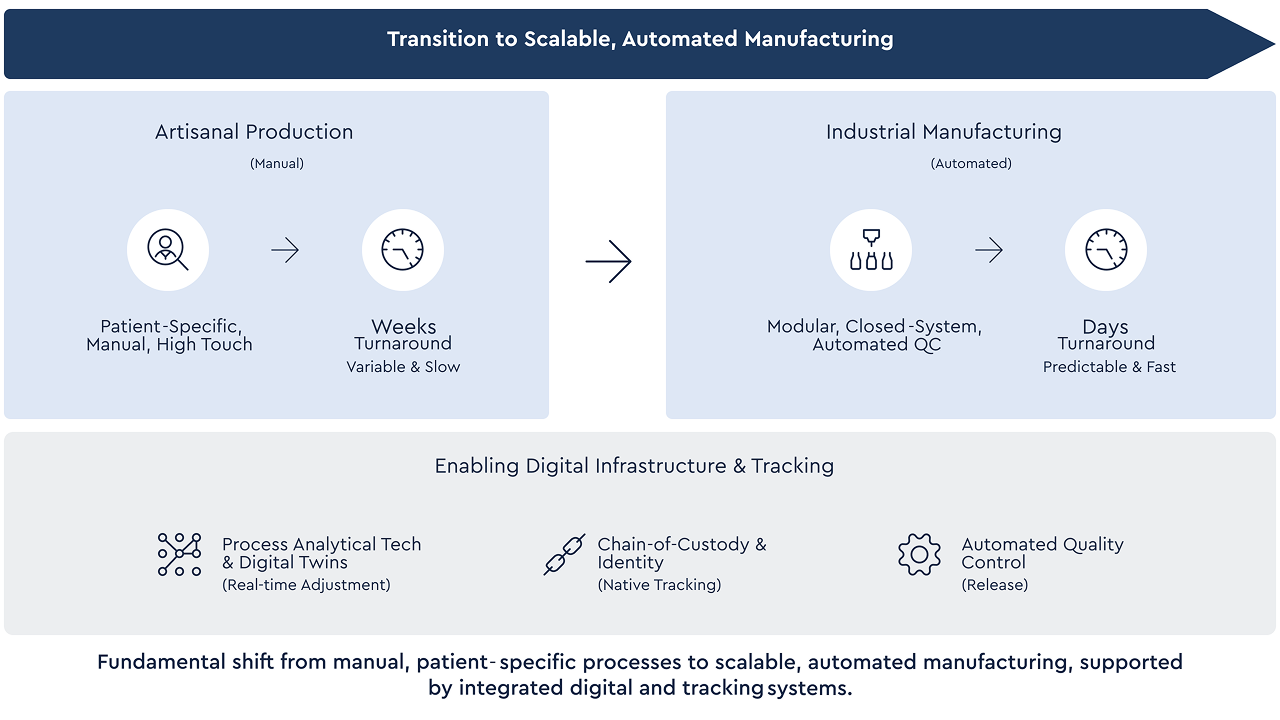 Transition to Scalable, Automated Manufacturing

Artisanal Production

(Manual)

Patient-Specific, Manual, High Touch

Weeks
Turnaround
Variable & Slow

Industrial Manufacturing

(Automated)

Modular, Closed-System, Automated QC

Days
Turnaround
Predictable & Fast

Enabling Digital Infrastructure & Tracking

Process Analytical Tech & Digital Twins
(Real-time Adjustment)

Chain-of-Custody & Identity
(Native Tracking)

Automated Quality Control
(Release)

Fundamental shift from manual, patient-specific processes to scalable, automated manufacturing, supported by integrated digital and tracking systems.